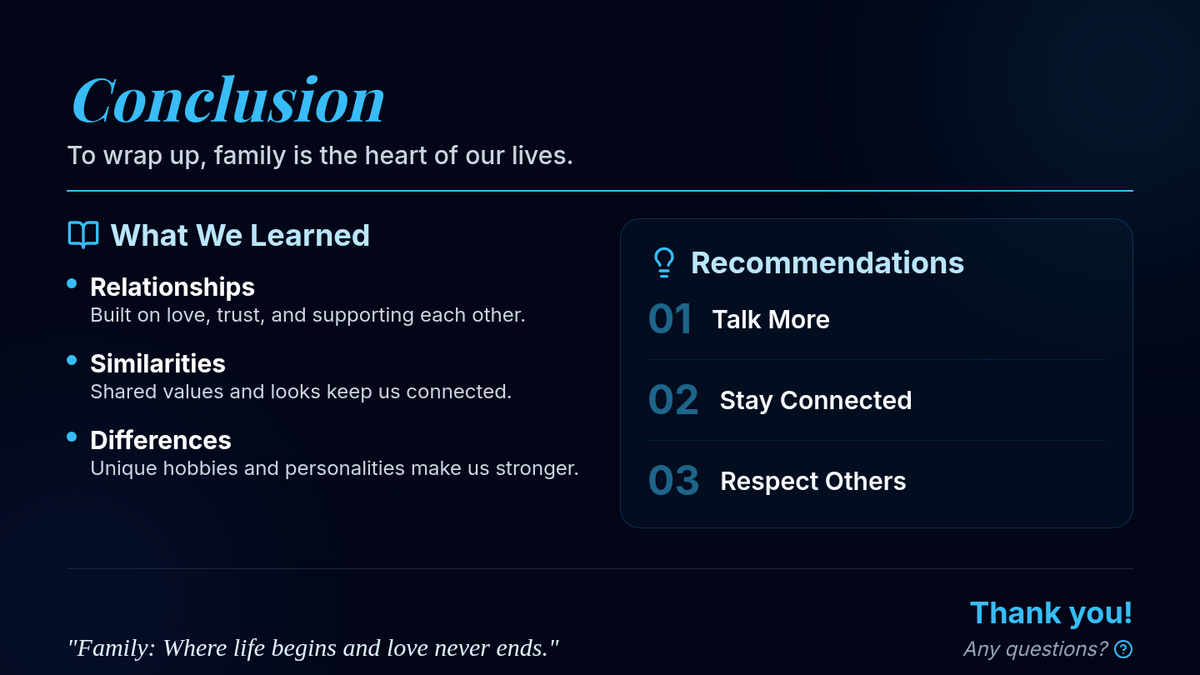 Conclusion

To wrap up, family is the heart of our lives.

What We Learned

Relationships
Built on love, trust, and supporting each other.

Similarities
Shared values and looks keep us connected.

Differences
Unique hobbies and personalities make us stronger.

Recommendations

01 Talk More

02 Stay Connected

03 Respect Others

"Family: Where life begins and love never ends."

Thank you!
Any questions?